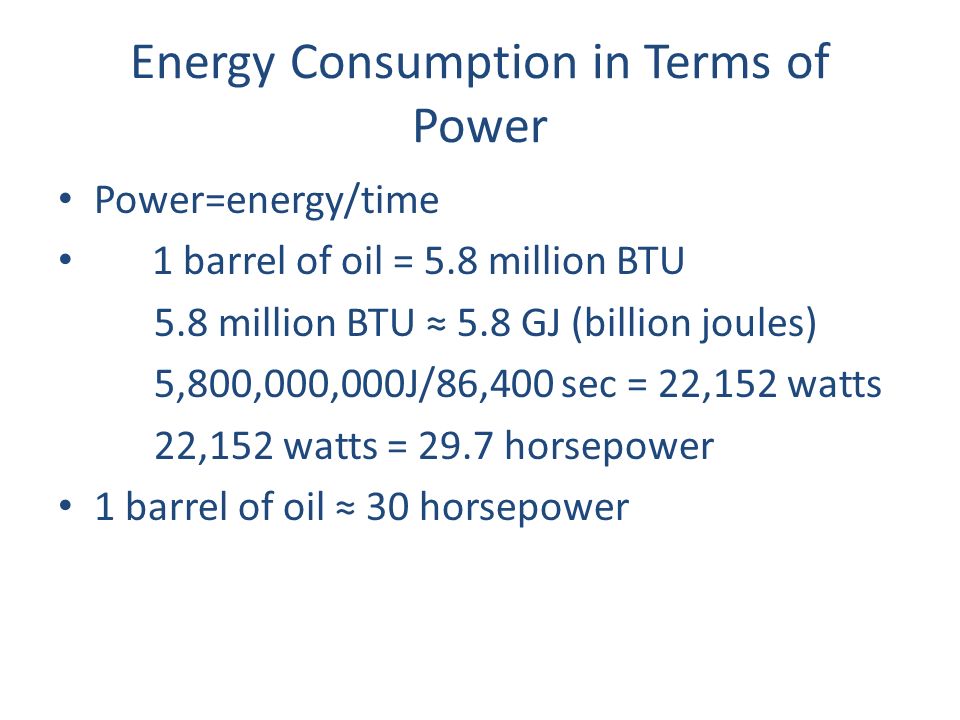 Energy Consumption in Terms of Power

• Power=energy/time

• 1 barrel of oil = 5.8 million BTU
5.8 million BTU ≈ 5.8 GJ (billion joules)
5,800,000,000J/86,400 sec = 22,152 watts
22,152 watts = 29.7 horsepower

• 1 barrel of oil ≈ 30 horsepower